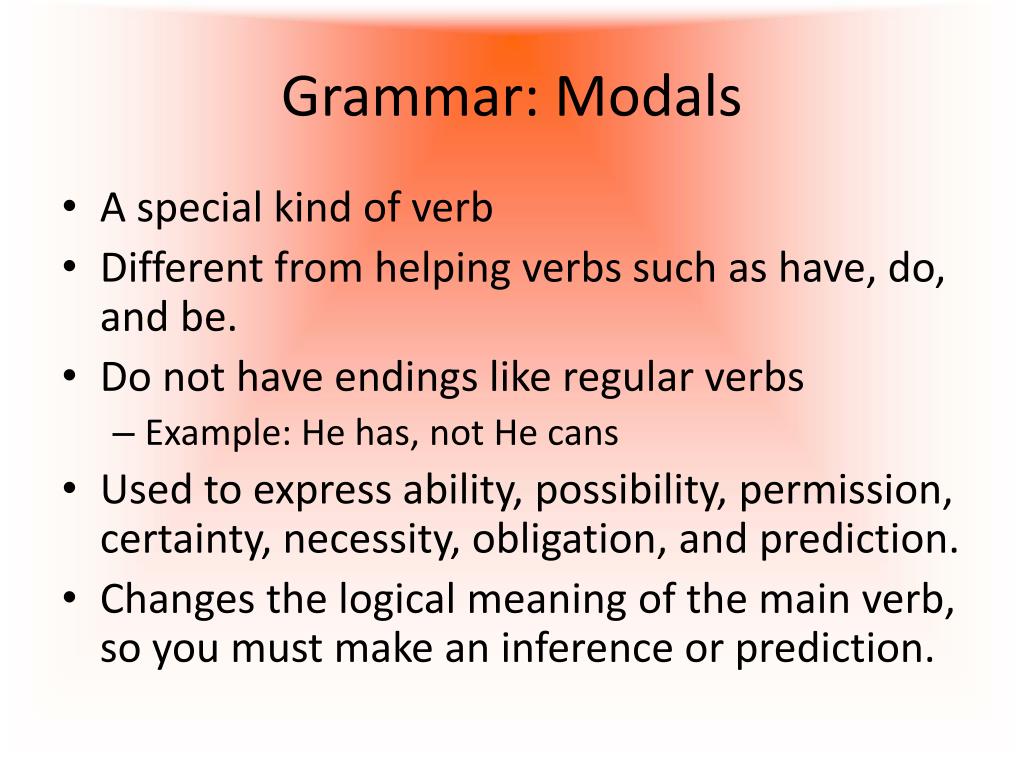 Grammar: Modals

• A special kind of verb
• Different from helping verbs such as have, do, and be.
• Do not have endings like regular verbs
– Example: He has, not He cans
• Used to express ability, possibility, permission, certainty, necessity, obligation, and prediction.
• Changes the logical meaning of the main verb, so you must make an inference or prediction.